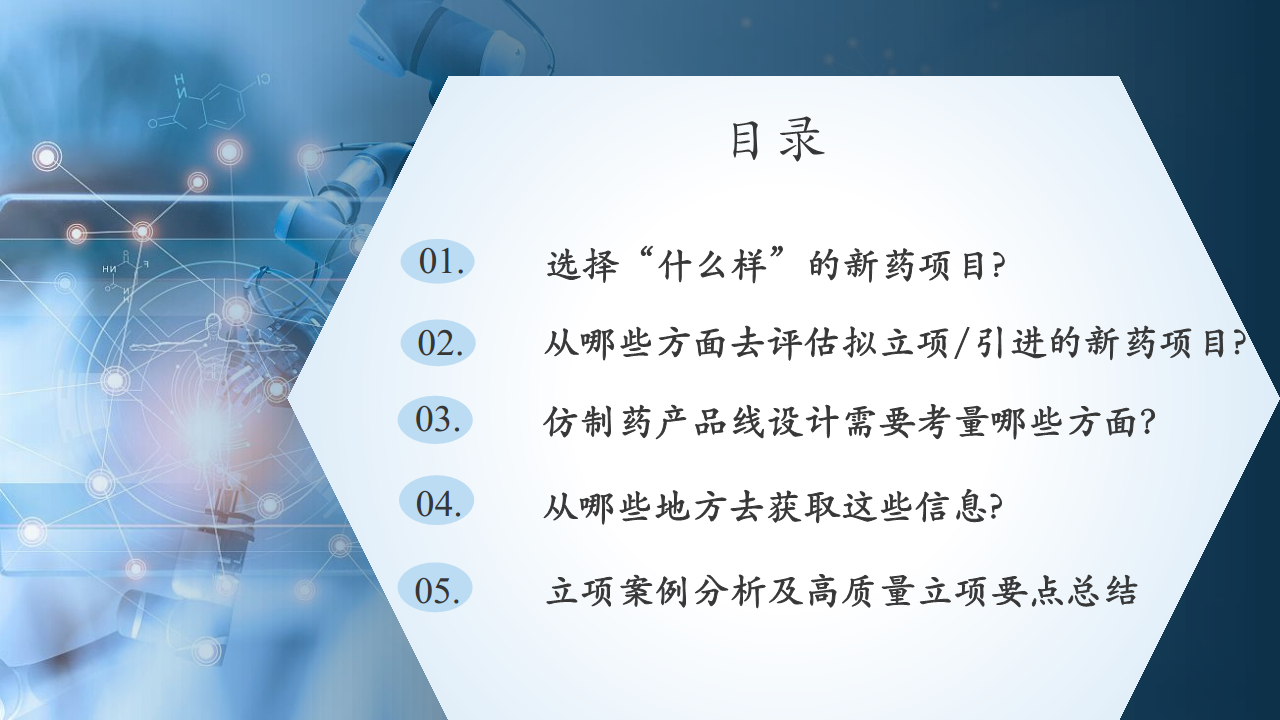 目录

01. 选择“什么样”的新药项目?

02. 从哪些方面去评估拟立项/引进的新药项目?

03. 仿制药产品线设计需要考量哪些方面?

04. 从哪些地方去获取这些信息?

05. 立项案例分析及高质量立项要点总结